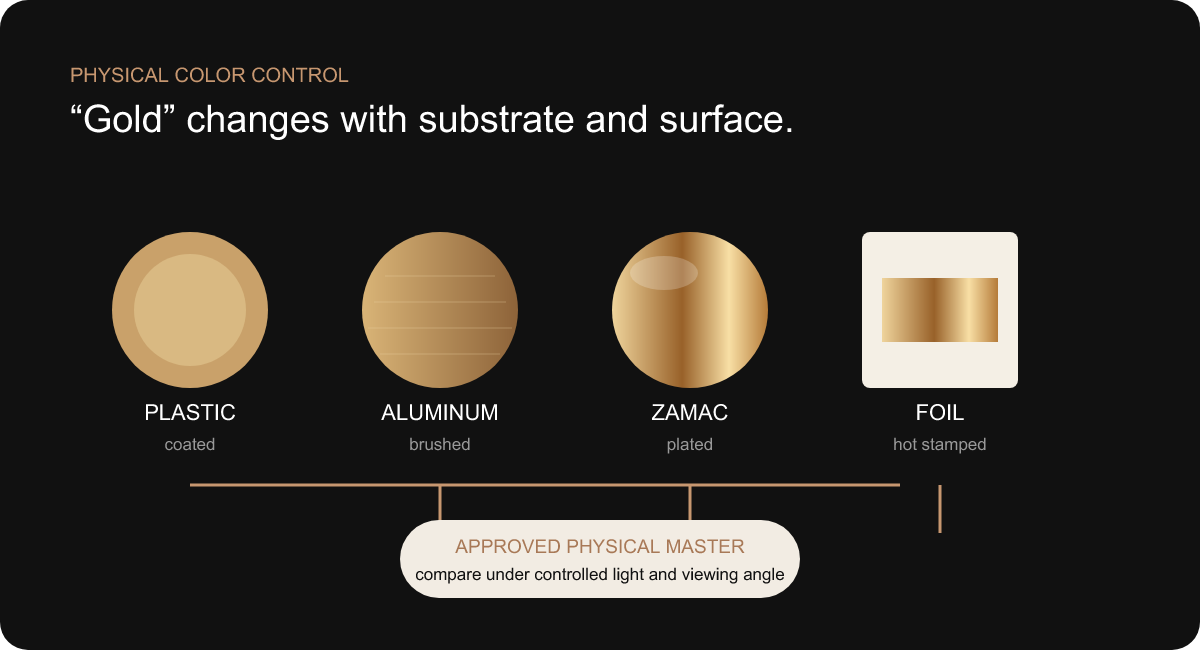 PHYSICAL COLOR CONTROL

“Gold” changes with substrate and surface.

PLASTIC
coated

ALUMINUM
brushed

ZAMAC
plated

FOIL
hot stamped

APPROVED PHYSICAL MASTER
compare under controlled light and viewing angle